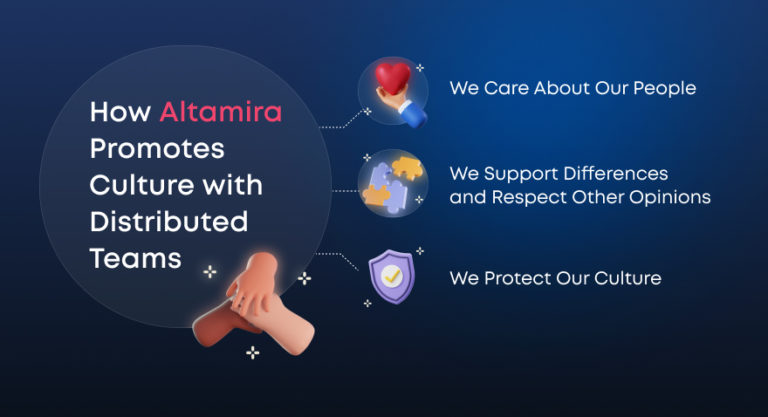 How Altamira Promotes Culture with Distributed Teams

We Care About Our People

We Support Differences and Respect Other Opinions

We Protect Our Culture